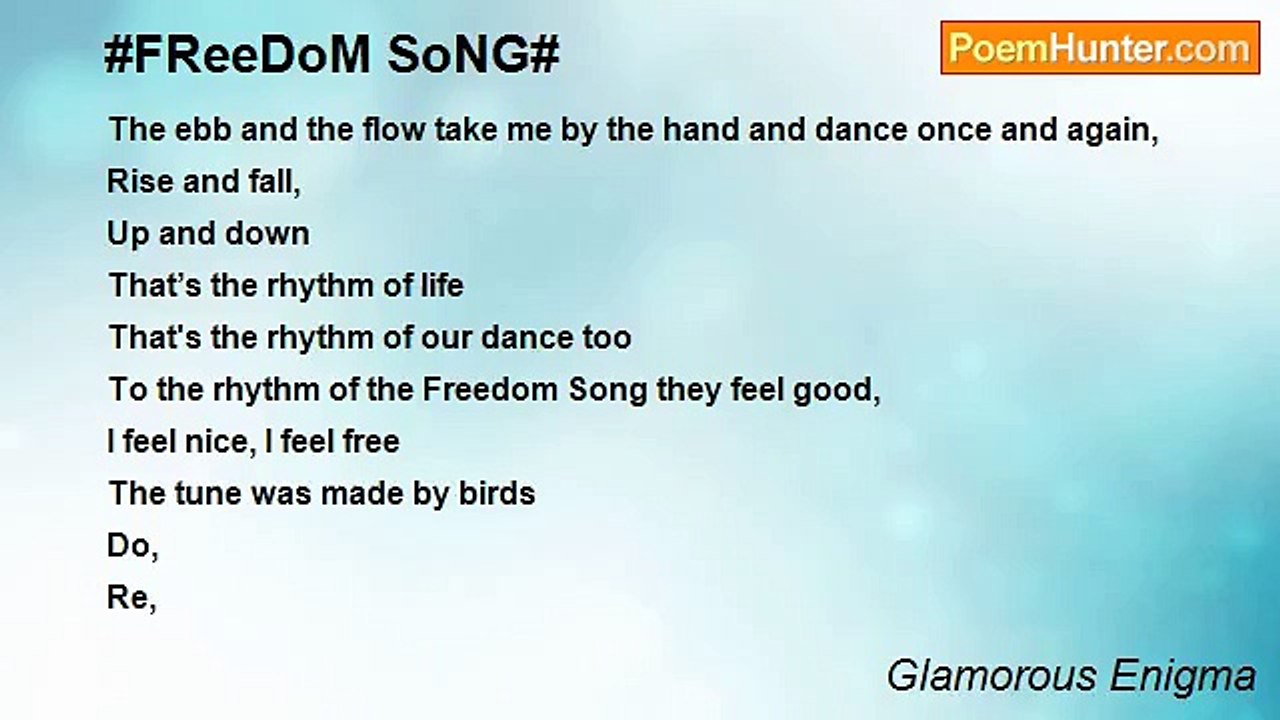 #FReeDoM SoNG#

PoemHunter.com

The ebb and the flow take me by the hand and dance once and again,
Rise and fall,
Up and down
That’s the rhythm of life
That's the rhythm of our dance too
To the rhythm of the Freedom Song they feel good,
I feel nice, I feel free
The tune was made by birds
Do,
Re,

Glamorous Enigma